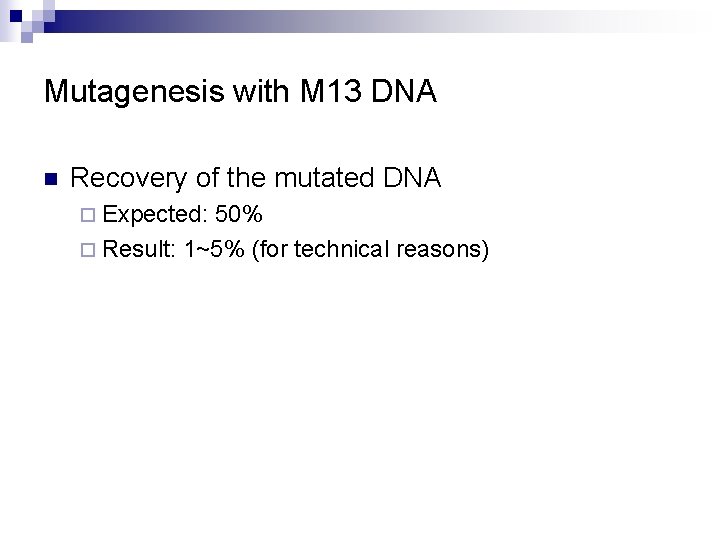 Mutagenesis with M13 DNA

Recovery of the mutated DNA
Expected: 50%
Result: 1~5% (for technical reasons)